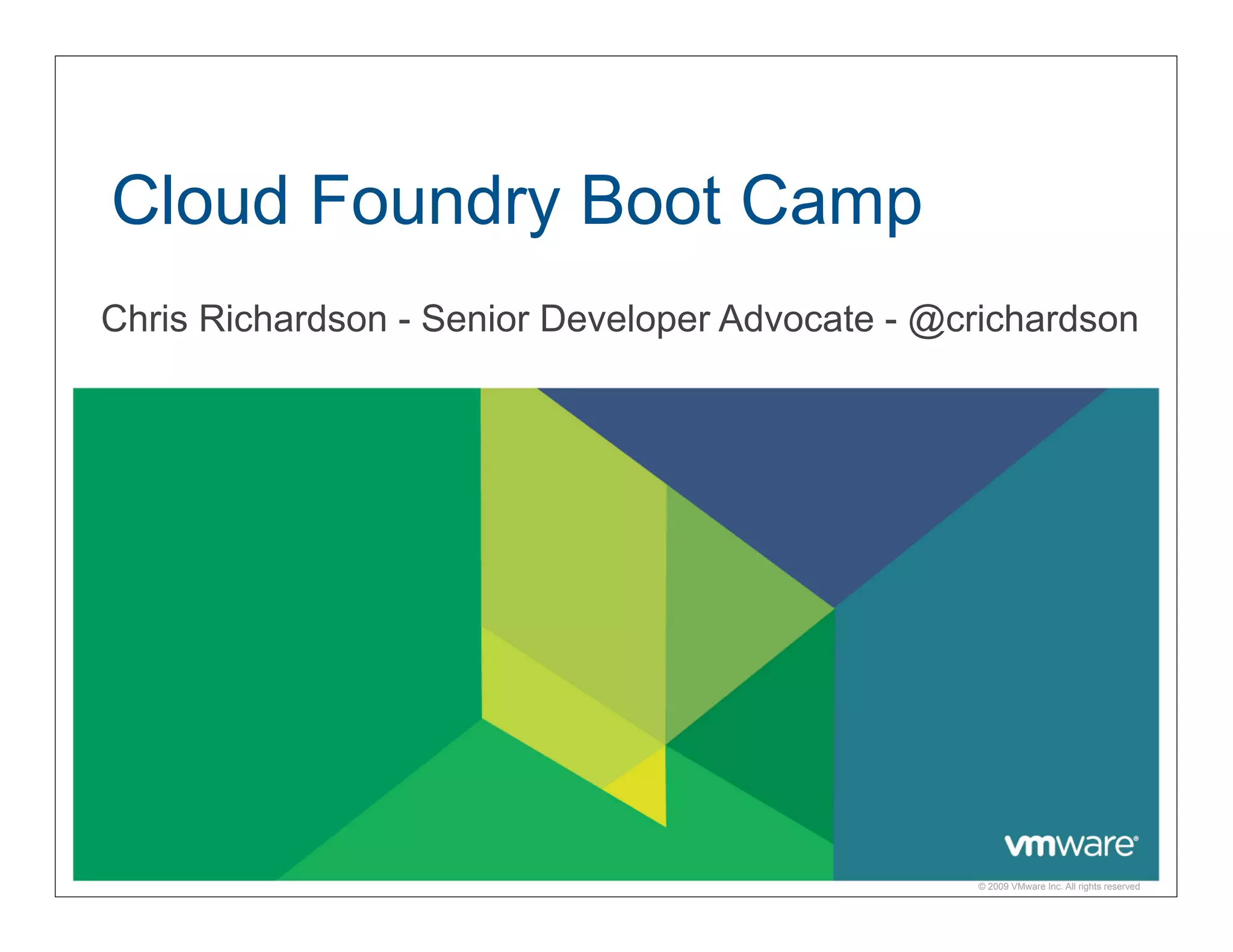 Cloud Foundry Boot Camp

Chris Richardson - Senior Developer Advocate - @crichardson

vmware®

© 2009 VMware Inc. All rights reserved